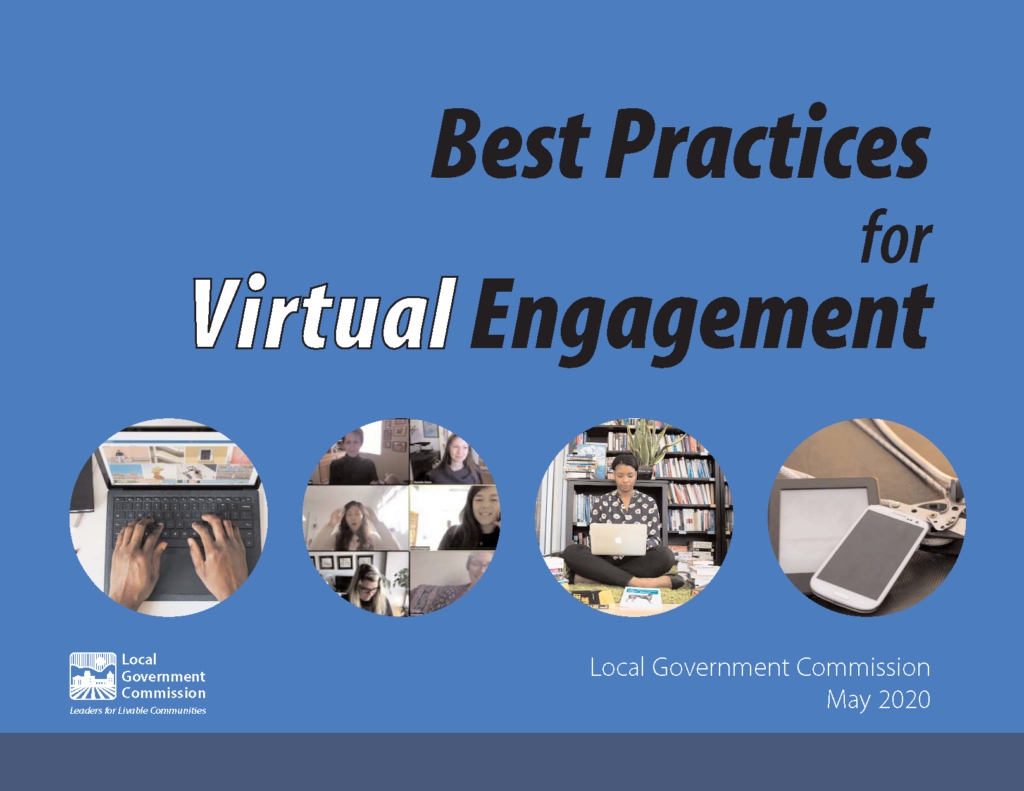 Best Practices for Virtual Engagement

Local Government Commission
Leaders for Livable Communities

Local Government Commission
May 2020